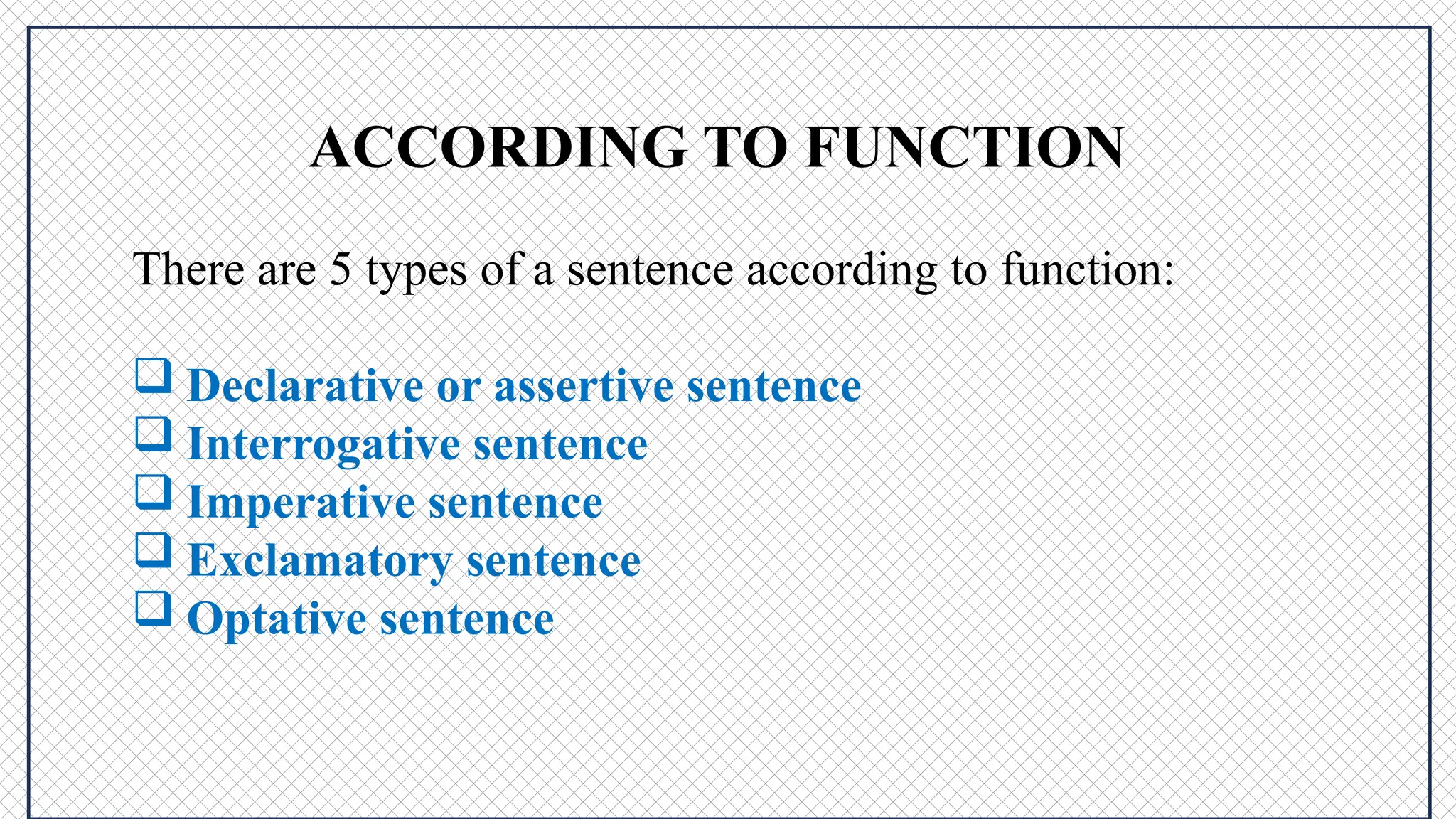 ACCORDING TO FUNCTION

There are 5 types of a sentence according to function:

❑ Declarative or assertive sentence
❑ Interrogative sentence
❑ Imperative sentence
❑ Exclamatory sentence
❑ Optative sentence